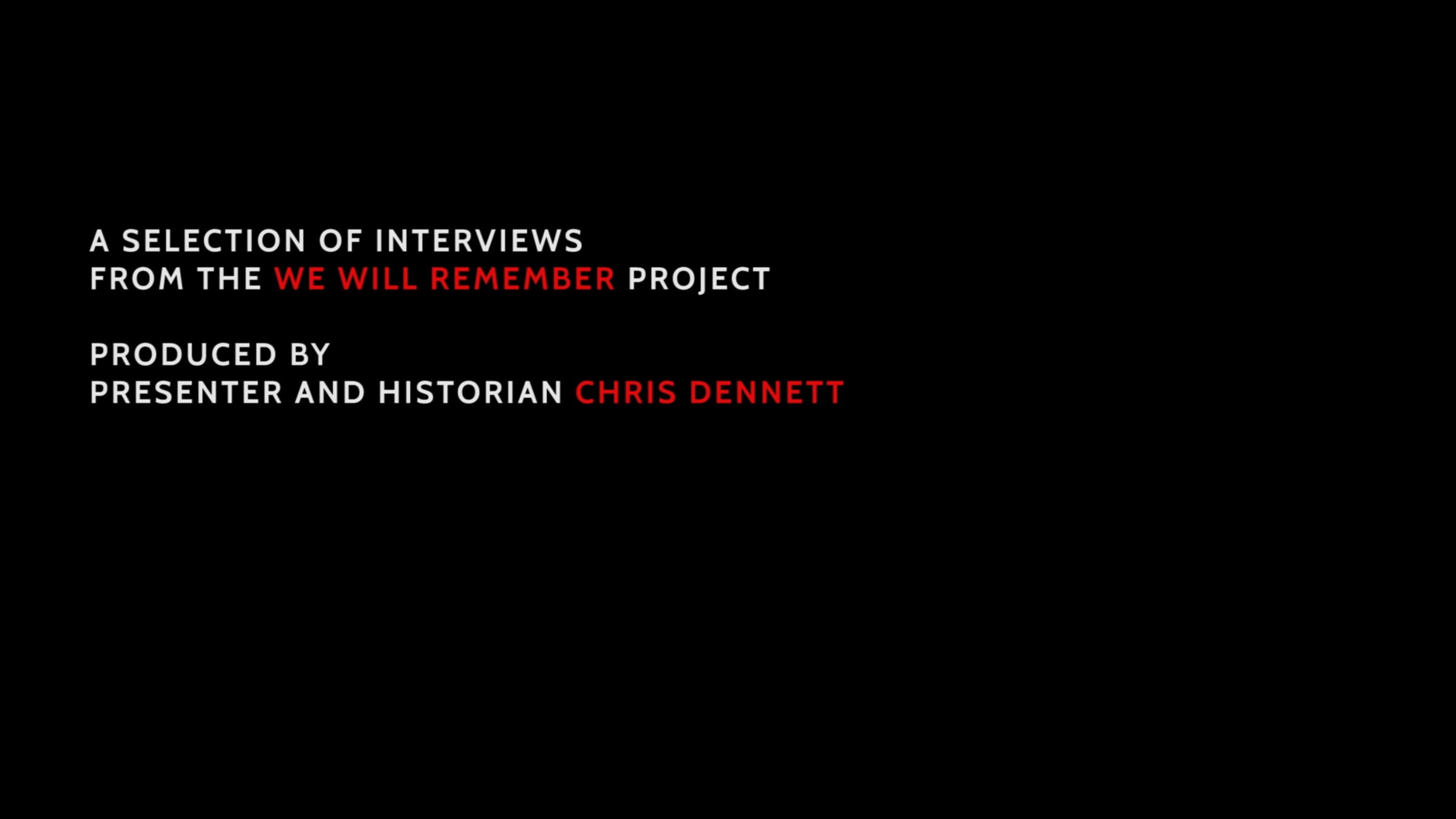 A SELECTION OF INTERVIEWS FROM THE WE WILL REMEMBER PROJECT

PRODUCED BY PRESENTER AND HISTORIAN CHRIS DENNETT